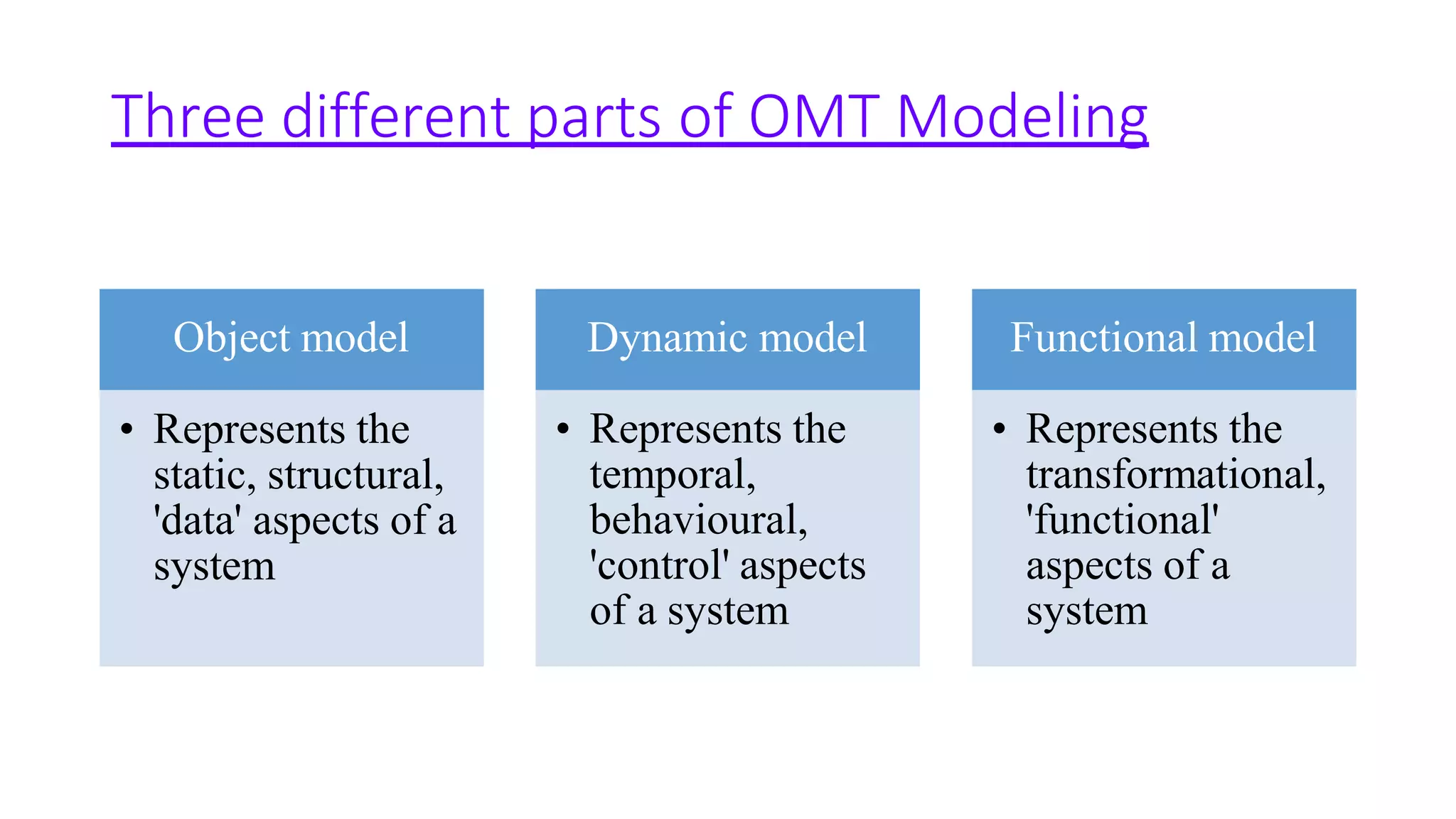 Three different parts of OMT Modeling

Object model

• Represents the static, structural, 'data' aspects of a system

Dynamic model

• Represents the temporal, behavioural, 'control' aspects of a system

Functional model

• Represents the transformational, 'functional' aspects of a system